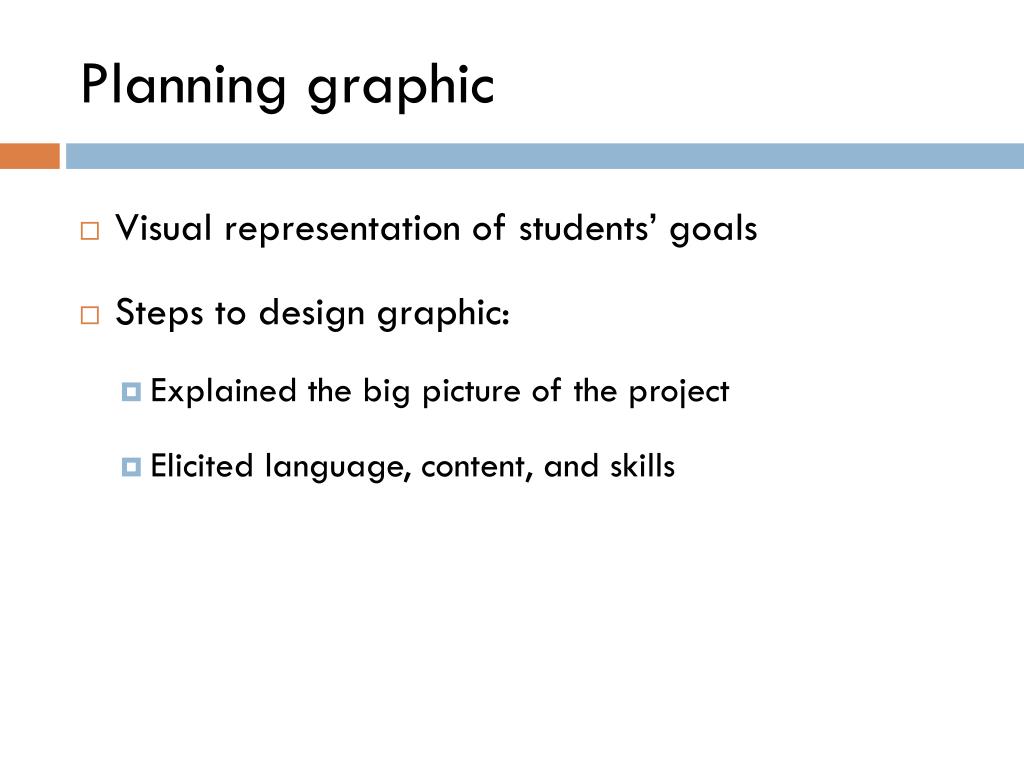 Planning graphic

Visual representation of students’ goals

Steps to design graphic:

Explained the big picture of the project

Elicited language, content, and skills